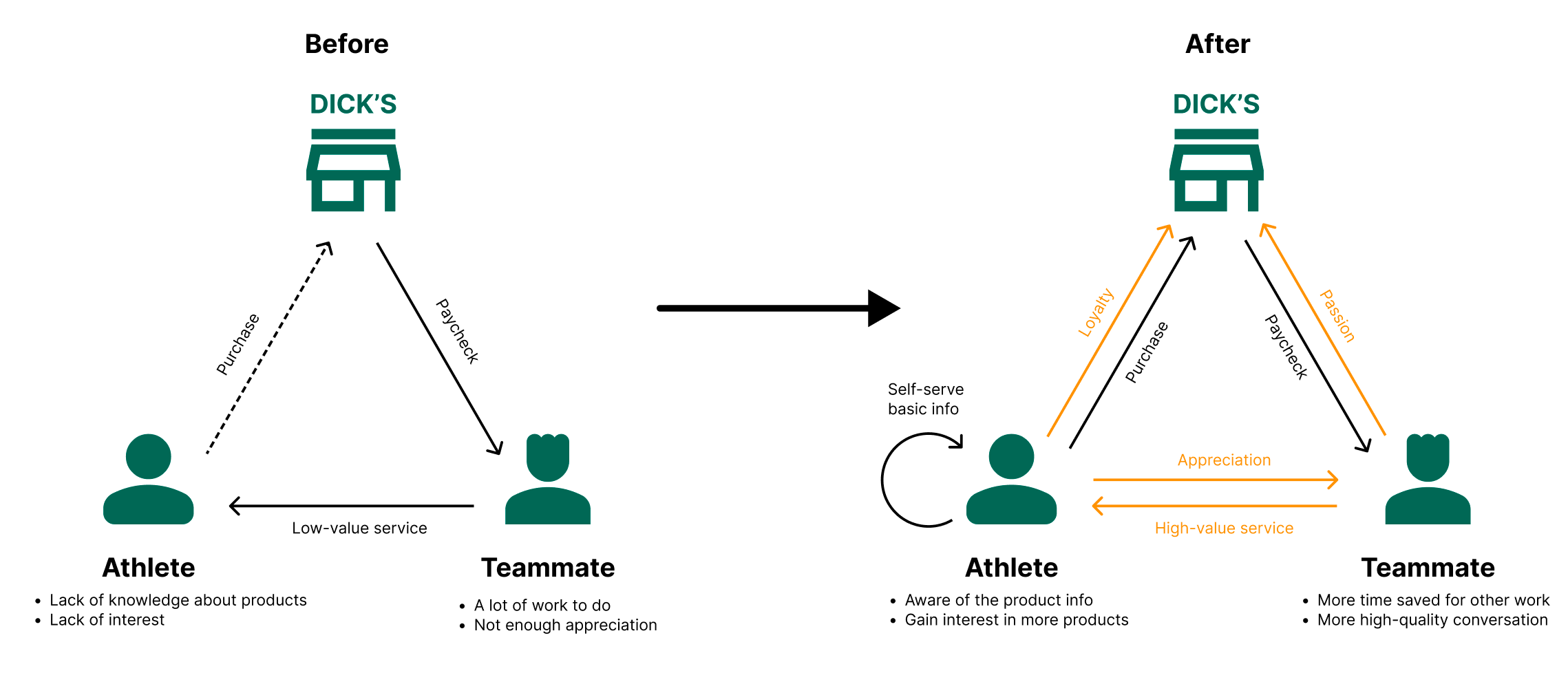 Before

DICK'S

Purchase

Paycheck

Low-value service

Athlete
• Lack of knowledge about products
• Lack of interest

Teammate
• A lot of work to do
• Not enough appreciation

After

DICK'S

Loyalty

Purchase

Paycheck

Passion

Self-serve basic info

Appreciation

High-value service

Athlete
• Aware of the product info
• Gain interest in more products

Teammate
• More time saved for other work
• More high-quality conversation